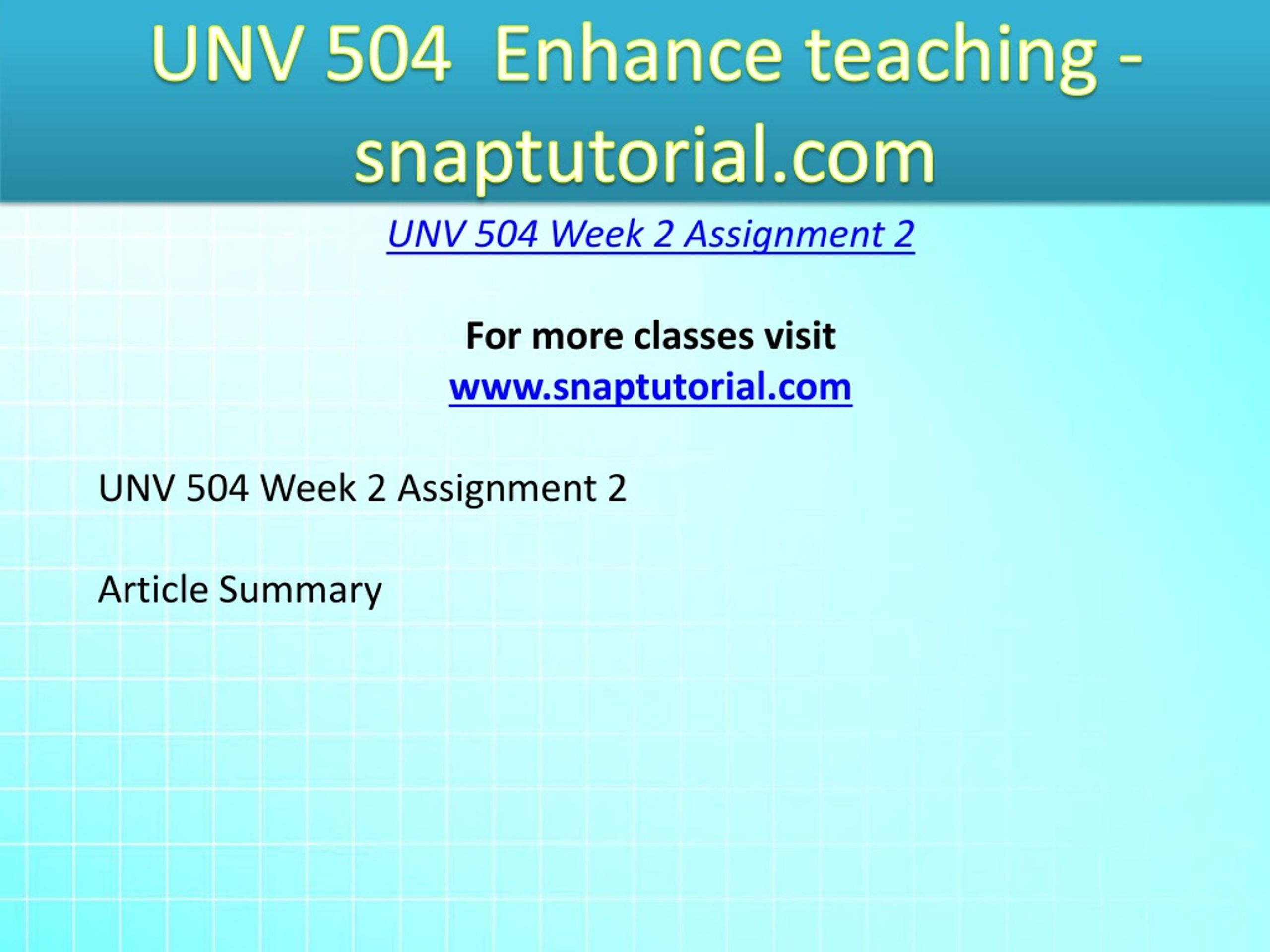 UNV 504 Enhance teaching - snaptutorial.com

UNV 504 Week 2 Assignment 2

For more classes visit
www.snaptutorial.com

UNV 504 Week 2 Assignment 2

Article Summary